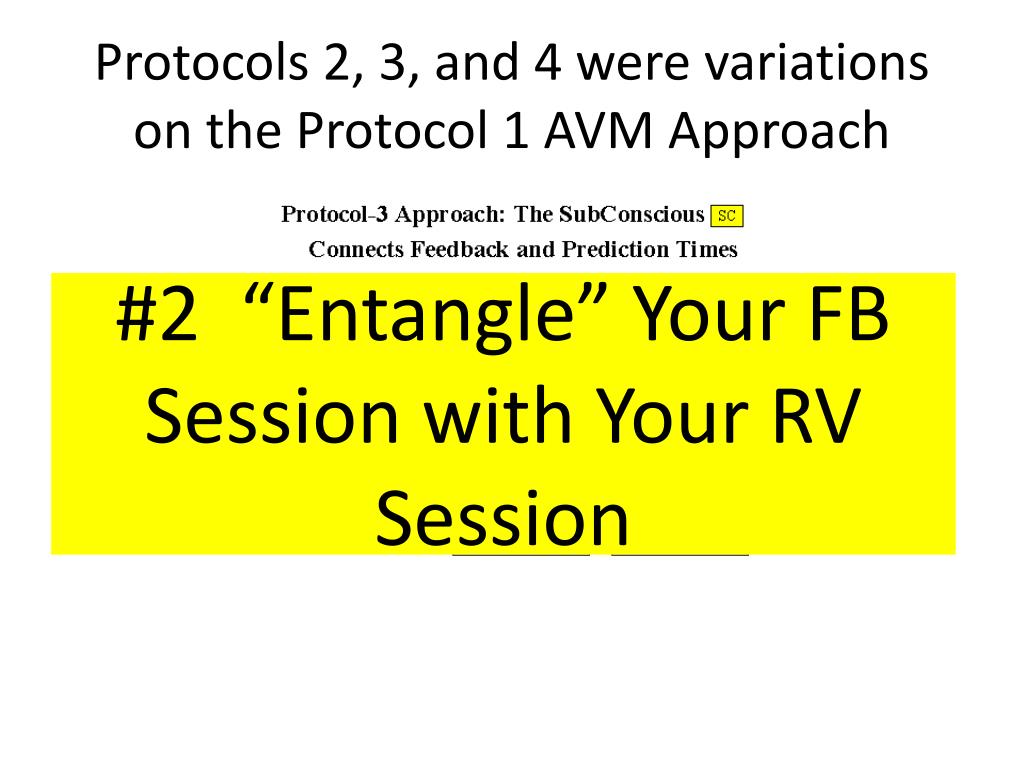 Protocols 2, 3, and 4 were variations on the Protocol 1 AVM Approach

Protocol-3 Approach: The SubConscious SC Connects Feedback and Prediction Times

#2 “Entangle” Your FB Session with Your RV Session